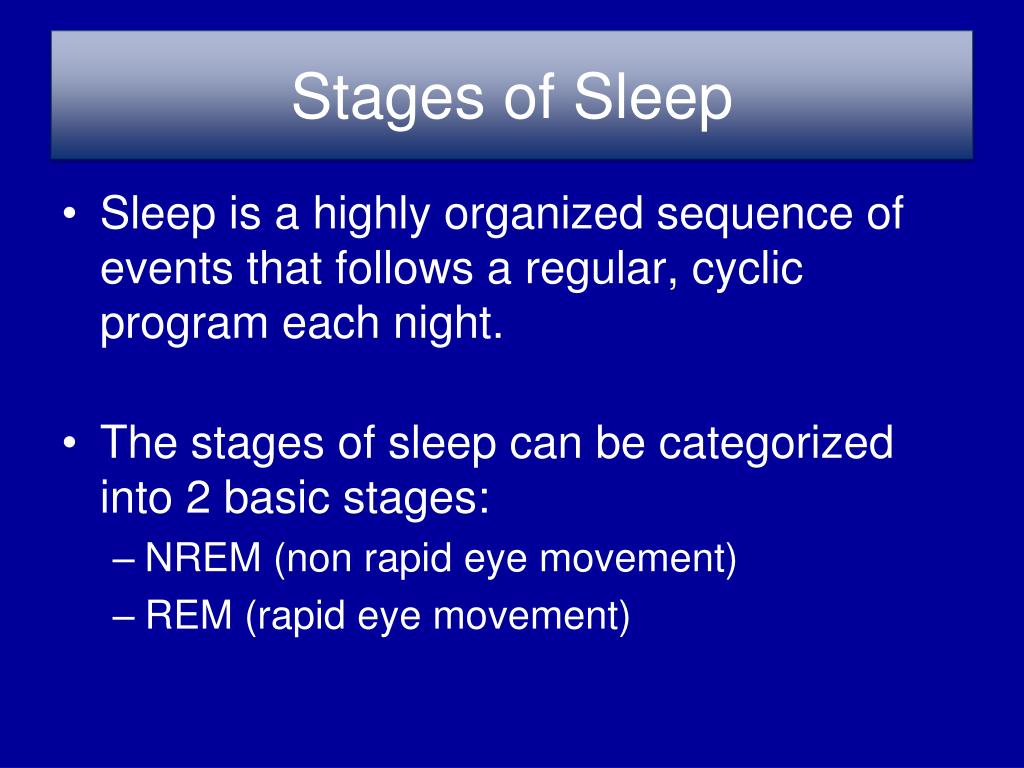 Stages of Sleep

• Sleep is a highly organized sequence of events that follows a regular, cyclic program each night.

• The stages of sleep can be categorized into 2 basic stages:
– NREM (non rapid eye movement)
– REM (rapid eye movement)